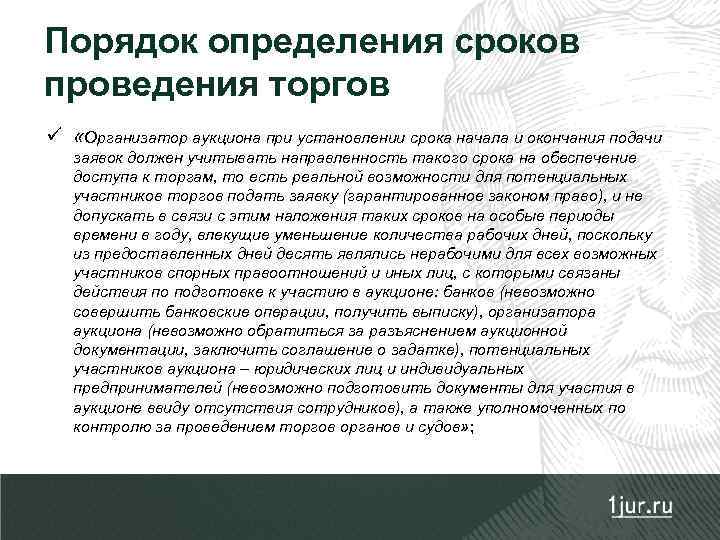 Порядок определения сроков проведения торгов

✓ «Организатор аукциона при установлении срока начала и окончания подачи заявок должен учитывать направленность такого срока на обеспечение доступа к торгам, то есть реальной возможности для потенциальных участников торгов подать заявку (гарантированное законом право), и не допускать в связи с этим наложения таких сроков на особые периоды времени в году, влекущие уменьшение количества рабочих дней, поскольку из предоставленных дней десять являлись нерабочими для всех возможных участников спорных правоотношений и иных лиц, с которыми связаны действия по подготовке к участию в аукционе: банков (невозможно совершить банковские операции, получить выписку), организатора аукциона (невозможно обратиться за разъяснением аукционной документации, заключить соглашение о задатке), потенциальных участников аукциона – юридических лиц и индивидуальных предпринимателей (невозможно подготовить документы для участия в аукционе ввиду отсутствия сотрудников), а также уполномоченных по контролю за проведением торгов органов и судов»;

1jur.ru